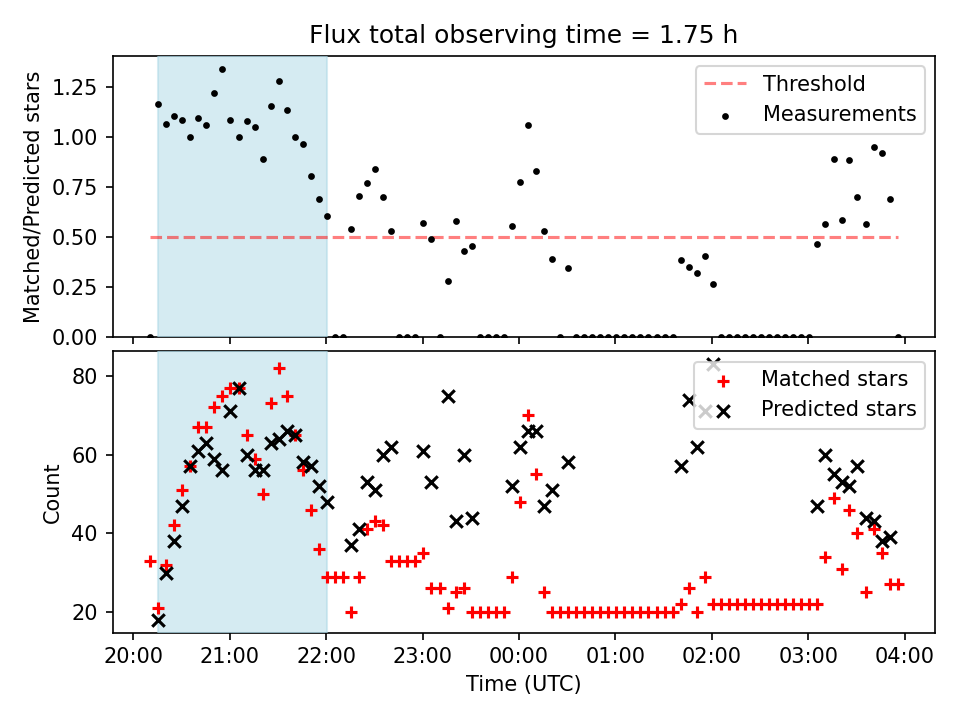 Flux total observing time = 1.75 h

Matched/Predicted stars

1.25
1.00
0.75
0.50
0.25
0.00

Threshold
Measurements

Count

80
60
40
20

Matched stars
Predicted stars

20:00 21:00 22:00 23:00 00:00 01:00 02:00 03:00 04:00

Time (UTC)